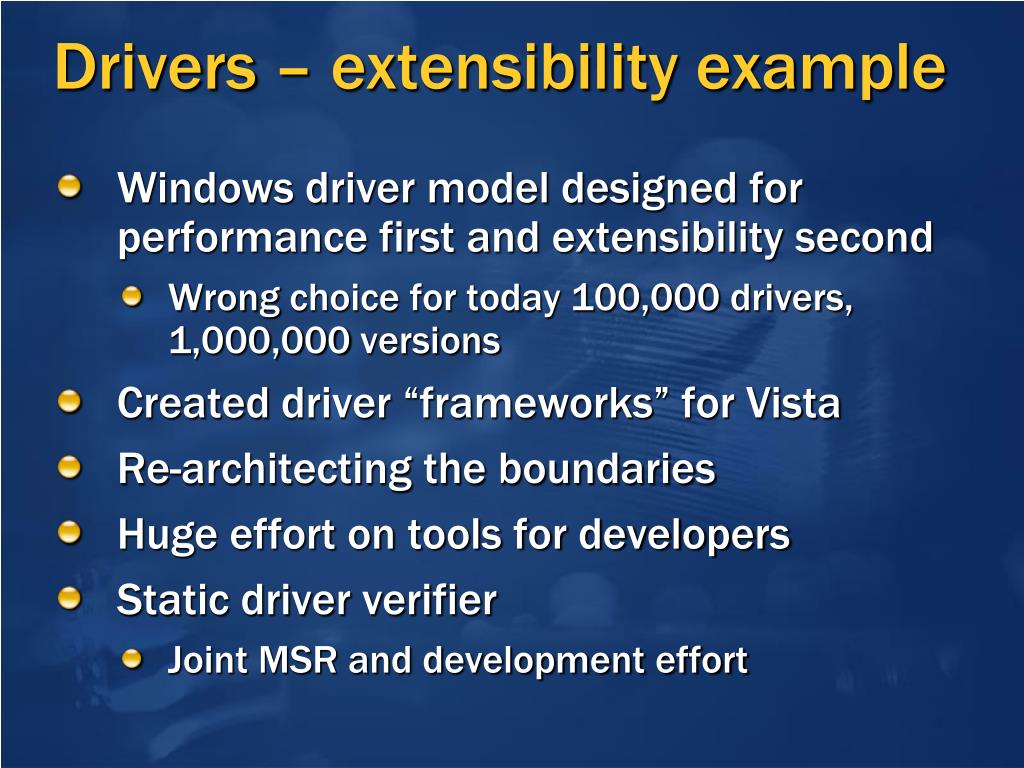 Drivers – extensibility example

Windows driver model designed for performance first and extensibility second

Wrong choice for today 100,000 drivers, 1,000,000 versions

Created driver “frameworks” for Vista

Re-architecting the boundaries

Huge effort on tools for developers

Static driver verifier

Joint MSR and development effort